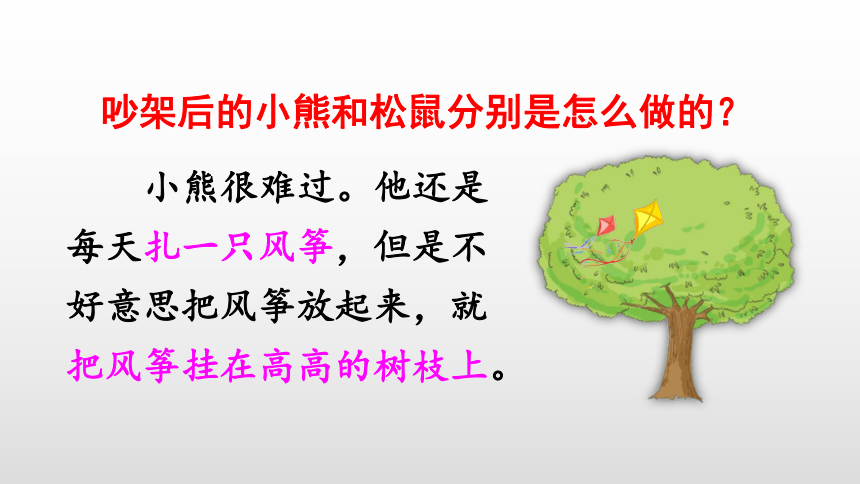 吵架后的小熊和松鼠分别是怎么做的？

小熊很难过。他还是每天扎一只风筝，但是不好意思把风筝放起来，就把风筝挂在高高的树枝上。